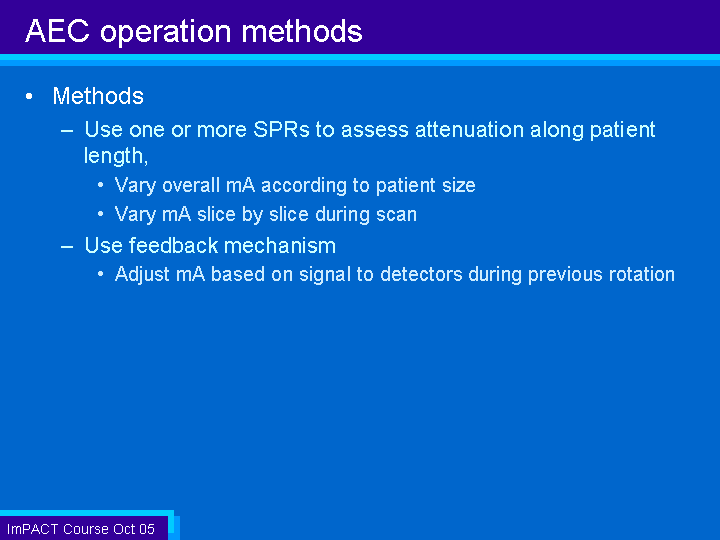 AEC operation methods

• Methods
– Use one or more SPRs to assess attenuation along patient length,
• Vary overall mA according to patient size
• Vary mA slice by slice during scan
– Use feedback mechanism
• Adjust mA based on signal to detectors during previous rotation

ImPACT Course Oct 05